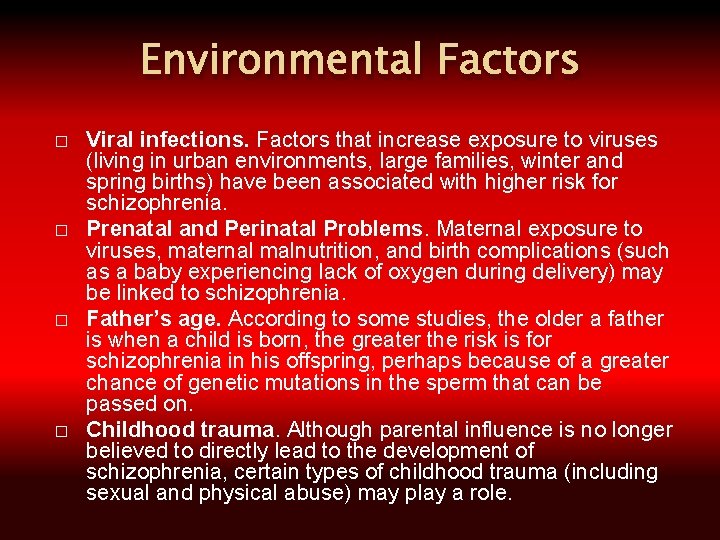 Environmental Factors

□ Viral infections. Factors that increase exposure to viruses (living in urban environments, large families, winter and spring births) have been associated with higher risk for schizophrenia.

□ Prenatal and Perinatal Problems. Maternal exposure to viruses, maternal malnutrition, and birth complications (such as a baby experiencing lack of oxygen during delivery) may be linked to schizophrenia.

□ Father's age. According to some studies, the older a father is when a child is born, the greater the risk is for schizophrenia in his offspring, perhaps because of a greater chance of genetic mutations in the sperm that can be passed on.

□ Childhood trauma. Although parental influence is no longer believed to directly lead to the development of schizophrenia, certain types of childhood trauma (including sexual and physical abuse) may play a role.